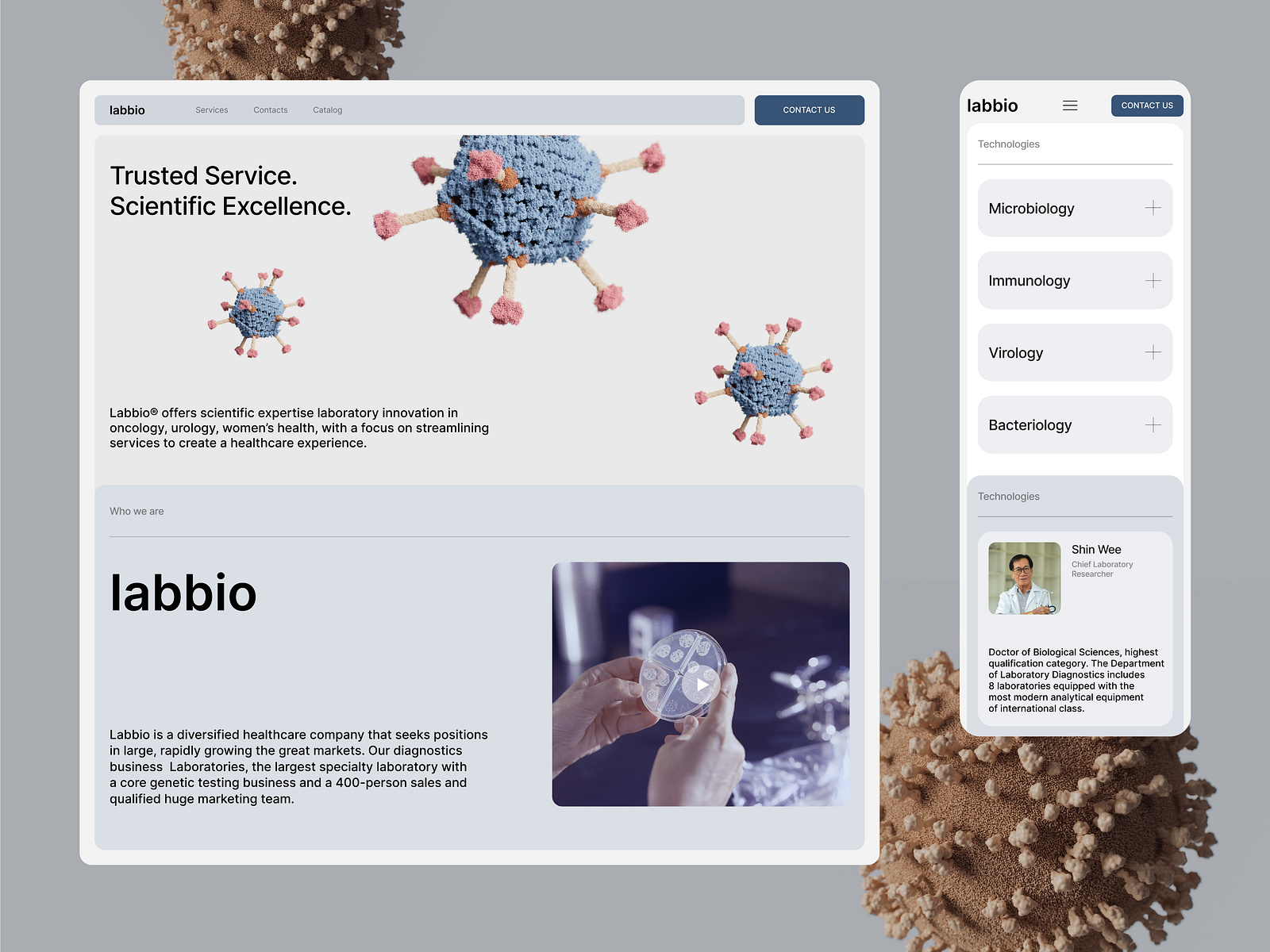 labbio

Services

Contacts

Catalog

CONTACT US

Trusted Service.
Scientific Excellence.

Labbio® offers scientific expertise laboratory innovation in oncology, urology, women's health, with a focus on streamlining services to create a healthcare experience.

Who we are

labbio

Labbio is a diversified healthcare company that seeks positions in large, rapidly growing the great markets. Our diagnostics business Laboratories, the largest specialty laboratory with a core genetic testing business and a 400-person sales and qualified huge marketing team.

labbio

CONTACT US

Technologies

Microbiology

Immunology

Virology

Bacteriology

Technologies

Shin Wee

Chief Laboratory Researcher

Doctor of Biological Sciences, highest qualification category. The Department of Laboratory Diagnostics includes 8 laboratories equipped with the most modern analytical equipment of international class.